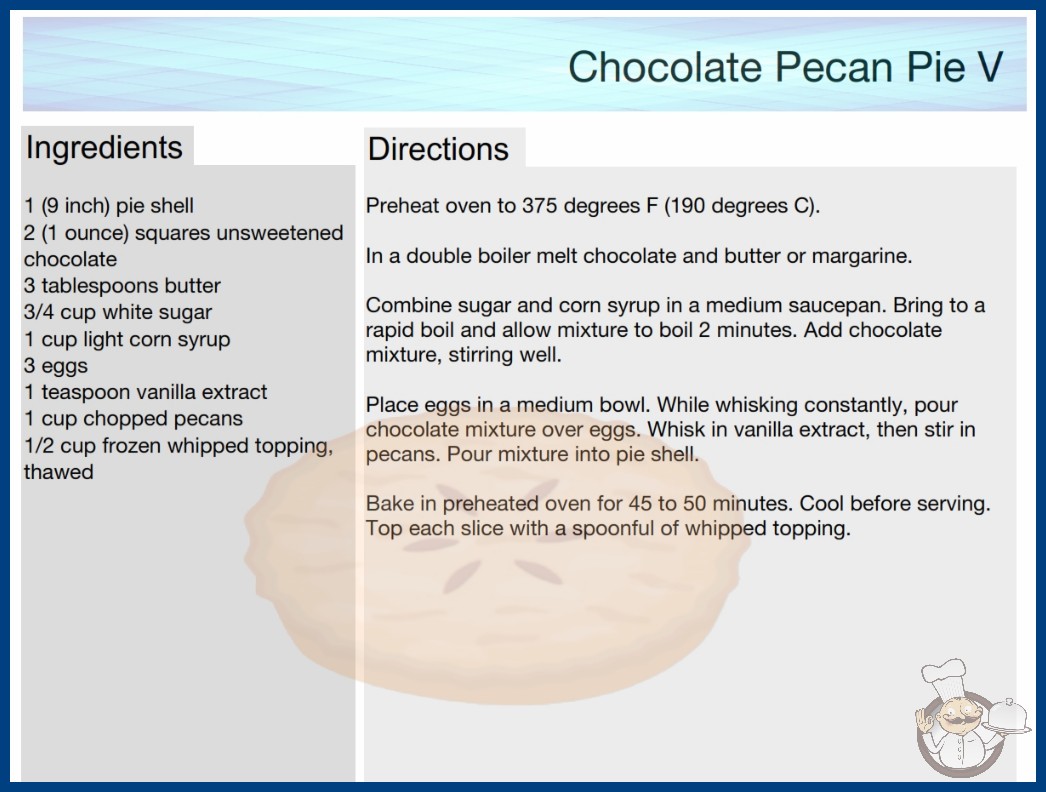 Chocolate Pecan Pie V

Ingredients

1 (9 inch) pie shell
2 (1 ounce) squares unsweetened chocolate
3 tablespoons butter
3/4 cup white sugar
1 cup light corn syrup
3 eggs
1 teaspoon vanilla extract
1 cup chopped pecans
1/2 cup frozen whipped topping, thawed

Directions

Preheat oven to 375 degrees F (190 degrees C).

In a double boiler melt chocolate and butter or margarine.

Combine sugar and corn syrup in a medium saucepan. Bring to a rapid boil and allow mixture to boil 2 minutes. Add chocolate mixture, stirring well.

Place eggs in a medium bowl. While whisking constantly, pour chocolate mixture over eggs. Whisk in vanilla extract, then stir in pecans. Pour mixture into pie shell.

Bake in preheated oven for 45 to 50 minutes. Cool before serving. Top each slice with a spoonful of whipped topping.